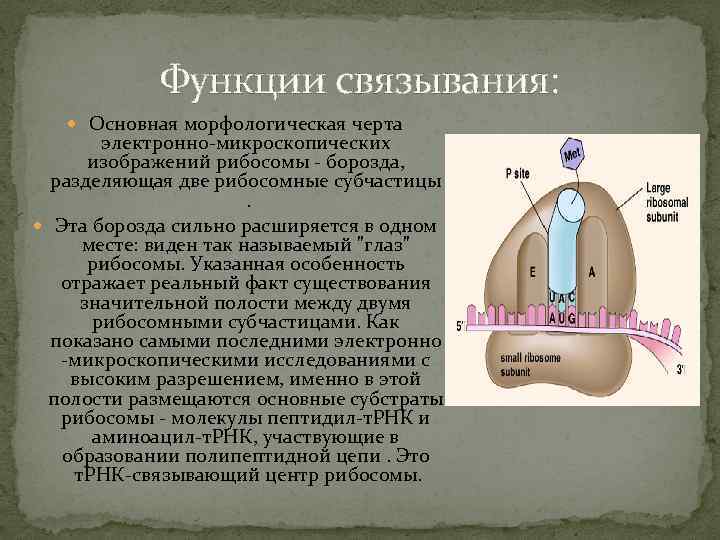 Функции связывания:

Основная морфологическая черта электронно-микроскопических изображений рибосомы - борозда, разделяющая две рибосомные субчастицы .

Эта борозда сильно расширяется в одном месте: виден так называемый "глаз" рибосомы. Указанная особенность отражает реальный факт существования значительной полости между двумя рибосомными субчастицами. Как показано самыми последними электронно -микроскопическими исследованиями с высоким разрешением, именно в этой полости размещаются основные субстраты рибосомы - молекулы пептидил-тРНК и аминоацил-тРНК, участвующие в образовании полипептидной цепи . Это тРНК-связывающий центр рибосомы.

Met
P site
Large ribosomal subunit
E
A
U A C
A U G
5'
3'
small ribosome subunit